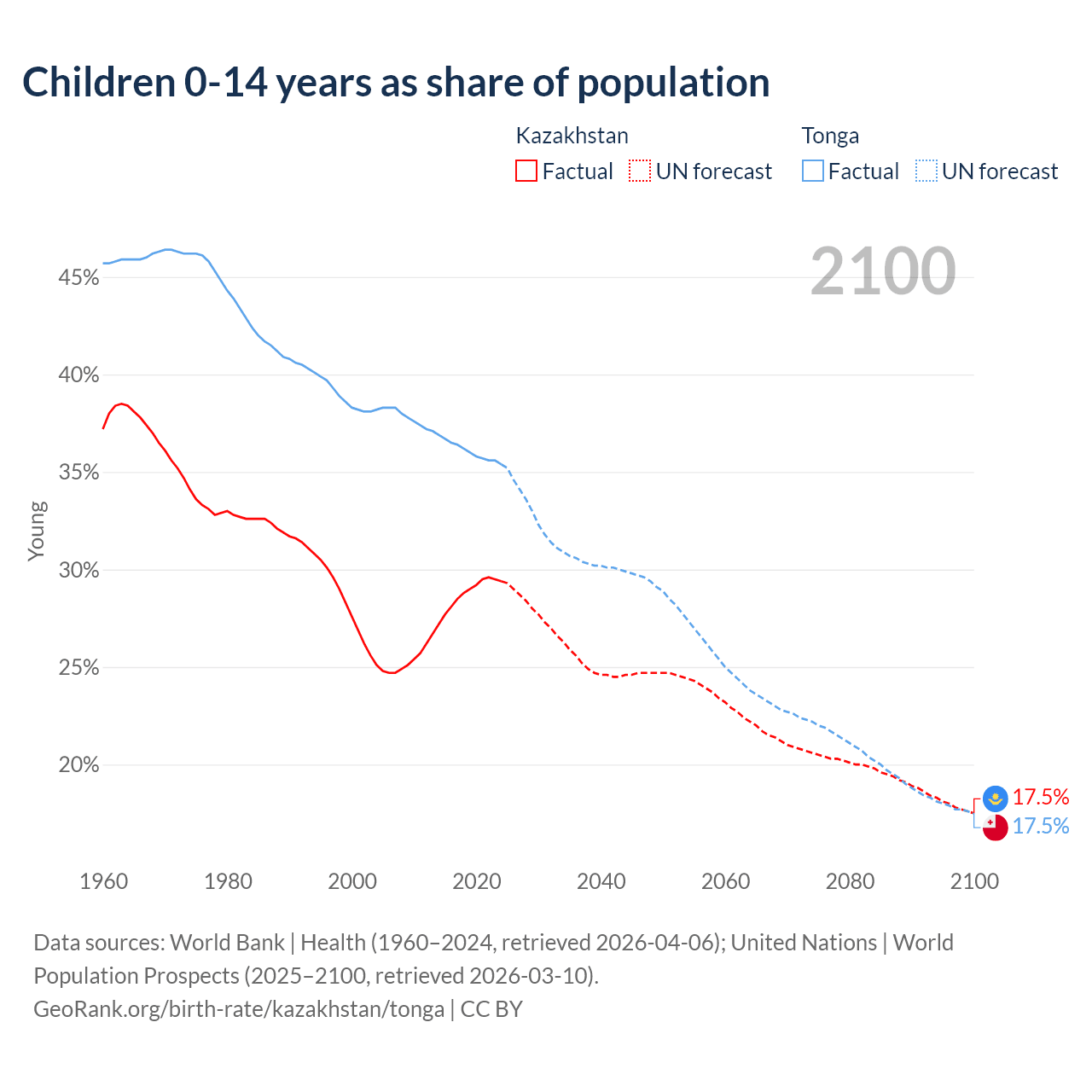 Children 0-14 years as share of population

Kazakhstan
Factual
UN forecast

Tonga
Factual
UN forecast

2100

45%
40%
35%
30%
25%
20%

Young

17.5%
17.5%

1960
1980
2000
2020
2040
2060
2080
2100

Data sources: World Bank | Health (1960–2024, retrieved 2026-04-06); United Nations | World Population Prospects (2025–2100, retrieved 2026-03-10).
GeoRank.org/birth-rate/kazakhstan/tonga | CC BY